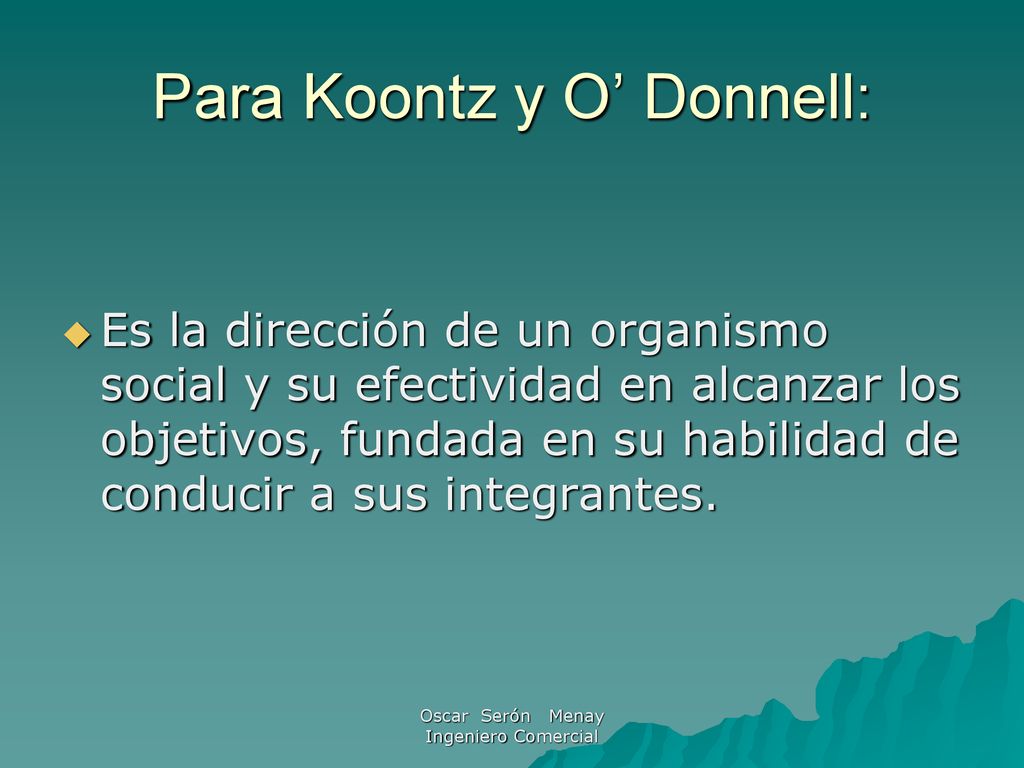 Para Koontz y O’ Donnell:

Es la dirección de un organismo social y su efectividad en alcanzar los objetivos, fundada en su habilidad de conducir a sus integrantes.

Oscar Serón Menay
Ingeniero Comercial